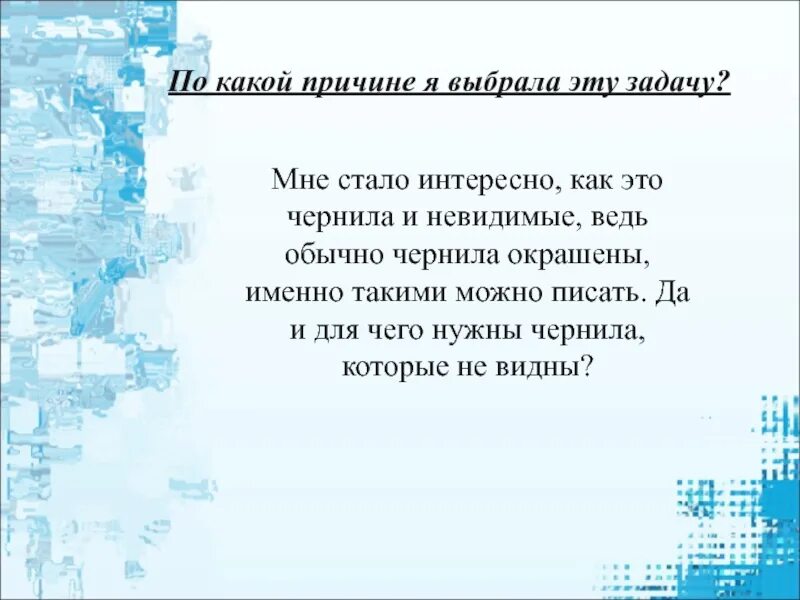 По какой причине я выбрала эту задачу?

Мне стало интересно, как это чернила и невидимые, ведь обычно чернила окрашены, именно такими можно писать. Да и для чего нужны чернила, которые не видны?